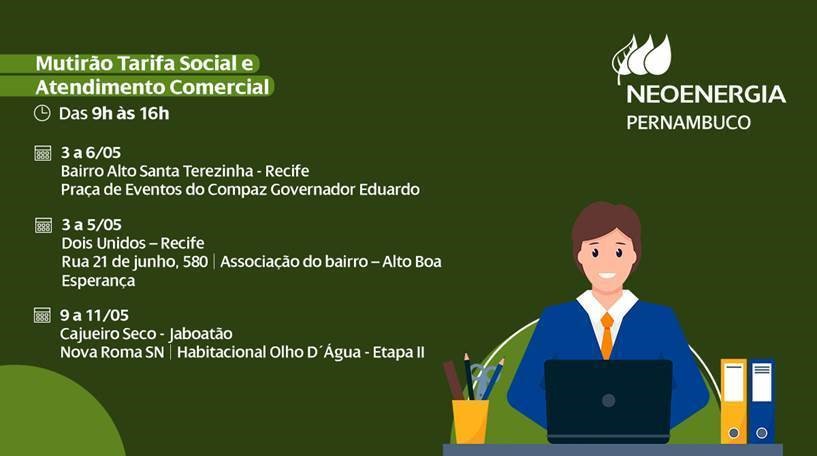 Mutirão Tarifa Social e Atendimento Comercial

Das 9h às 16h

3 a 6/05
Bairro Alto Santa Terezinha - Recife
Praça de Eventos do Compaz Governador Eduardo

3 a 5/05
Dois Unidos – Recife
Rua 21 de junho, 580 | Associação do bairro – Alto Boa Esperança

9 a 11/05
Cajueiro Seco - Jaboatão
Nova Roma SN | Habitacional Olho D´Água - Etapa II

NEOENERGIA
PERNAMBUCO